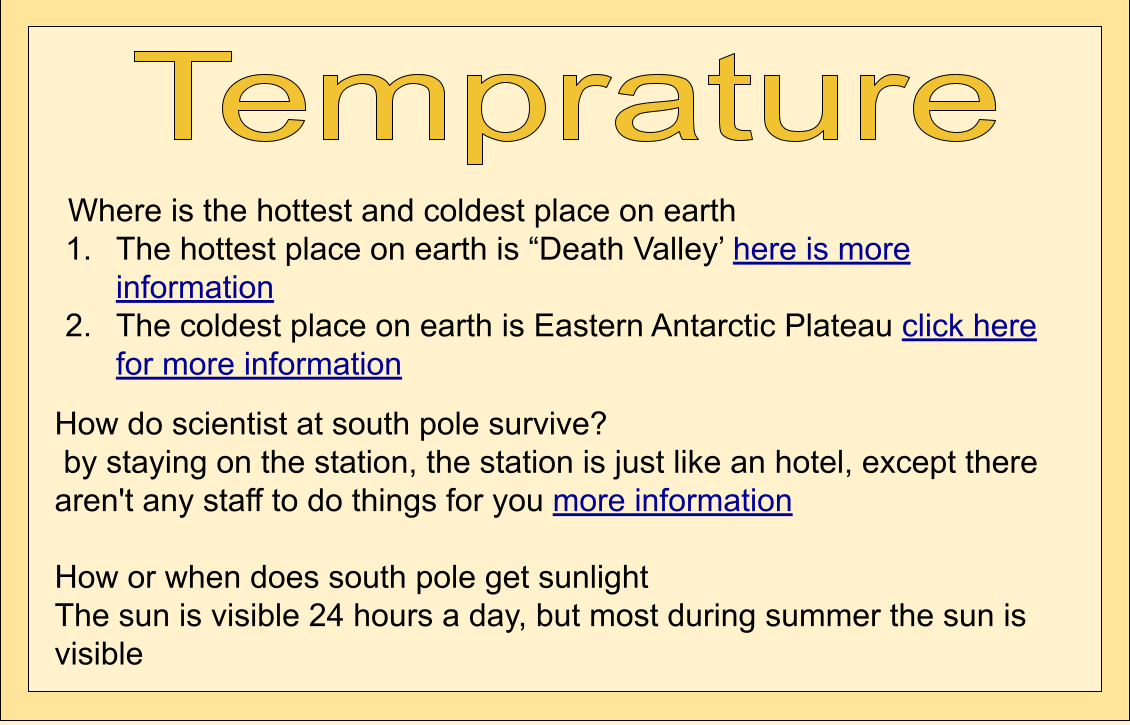 Temprature

Where is the hottest and coldest place on earth

1. The hottest place on earth is “Death Valley’ here is more information
2. The coldest place on earth is Eastern Antarctic Plateau click here for more information

How do scientist at south pole survive?
by staying on the station, the station is just like an hotel, except there aren't any staff to do things for you more information

How or when does south pole get sunlight
The sun is visible 24 hours a day, but most during summer the sun is visible